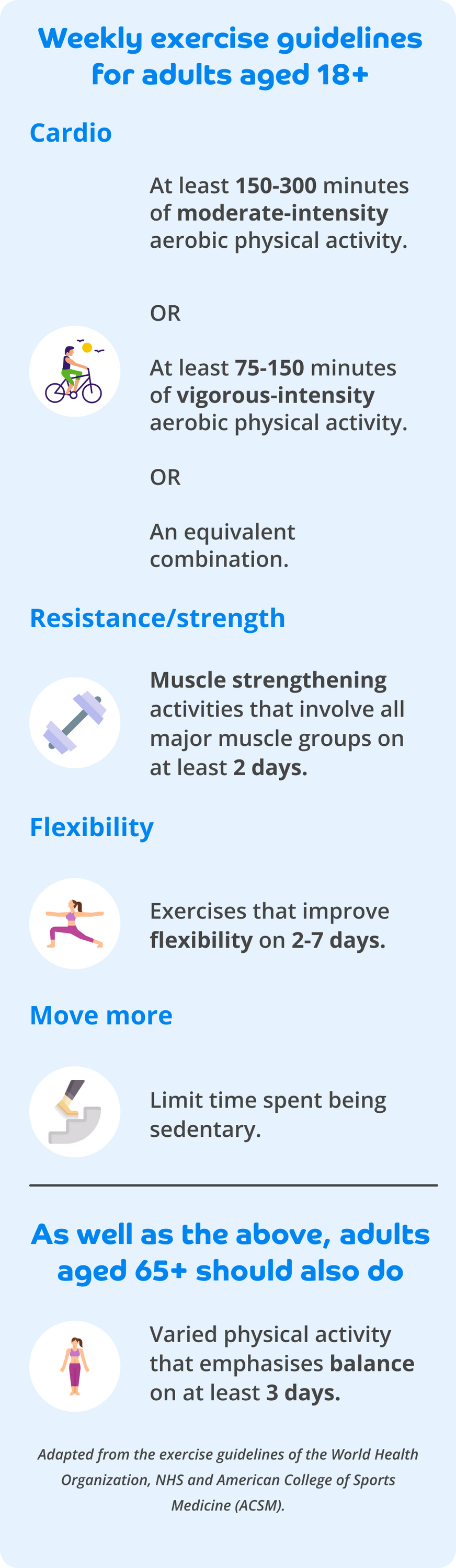 Weekly exercise guidelines for adults aged 18+

Cardio

At least 150-300 minutes of moderate-intensity aerobic physical activity.

OR

At least 75-150 minutes of vigorous-intensity aerobic physical activity.

OR

An equivalent combination.

Resistance/strength

Muscle strengthening activities that involve all major muscle groups on at least 2 days.

Flexibility

Exercises that improve flexibility on 2-7 days.

Move more

Limit time spent being sedentary.

As well as the above, adults aged 65+ should also do

Varied physical activity that emphasises balance on at least 3 days.

Adapted from the exercise guidelines of the World Health Organization, NHS and American College of Sports Medicine (ACSM).